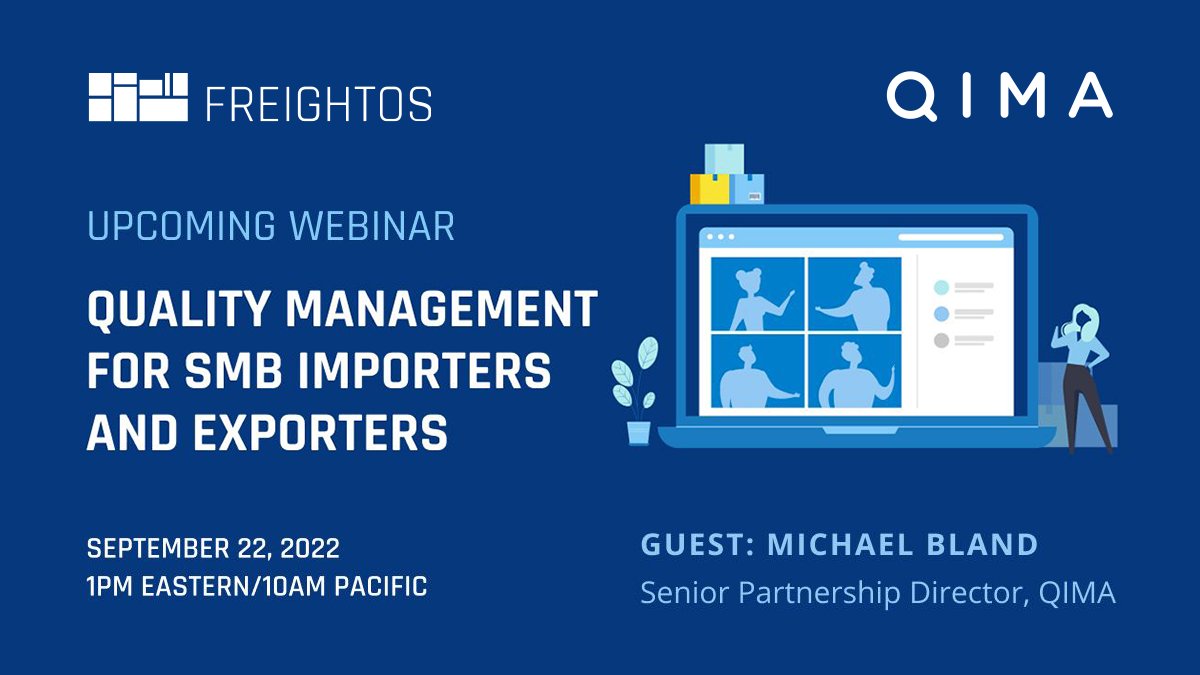 FREIGHTOS

QIMA

UPCOMING WEBINAR

QUALITY MANAGEMENT FOR SMB IMPORTERS AND EXPORTERS

SEPTEMBER 22, 2022
1PM EASTERN/10AM PACIFIC

GUEST: MICHAEL BLAND
Senior Partnership Director, QIMA